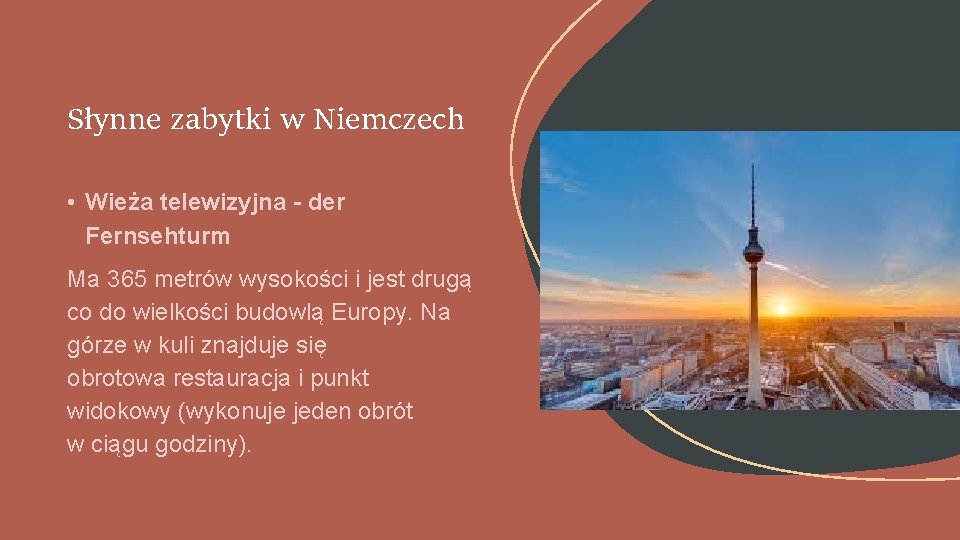 Słynne zabytki w Niemczech

• Wieża telewizyjna - der Fernsehturm

Ma 365 metrów wysokości i jest drugą co do wielkości budowlą Europy. Na górze w kuli znajduje się obrotowa restauracja i punkt widokowy (wykonuje jeden obrót w ciągu godziny).